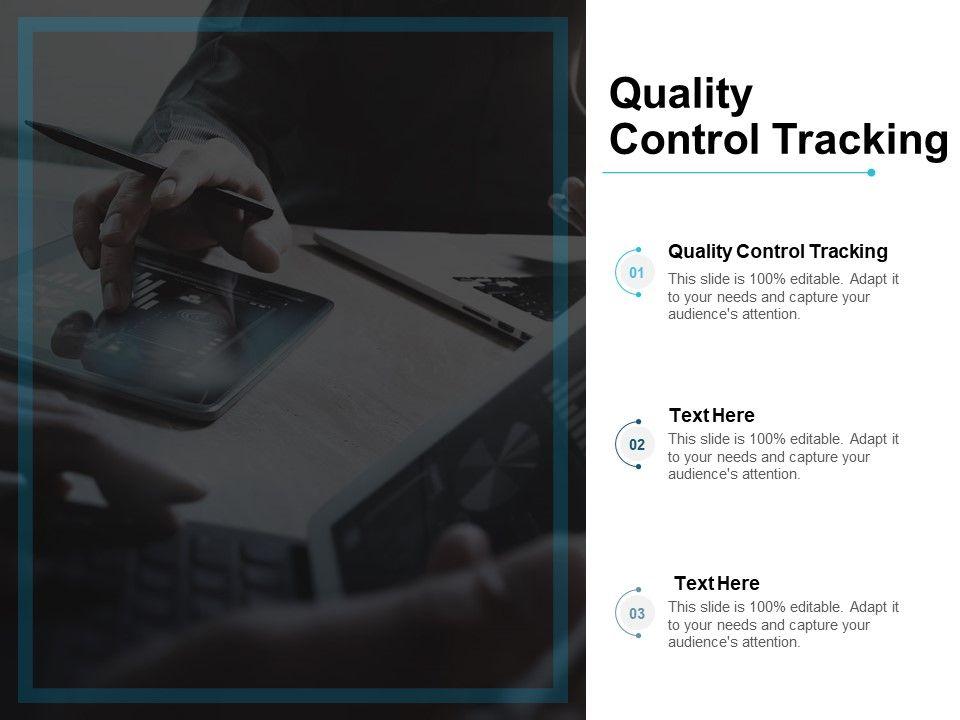 Quality Control Tracking

01
Quality Control Tracking
This slide is 100% editable. Adapt it to your needs and capture your audience's attention.

02
Text Here
This slide is 100% editable. Adapt it to your needs and capture your audience's attention.

03
Text Here
This slide is 100% editable. Adapt it to your needs and capture your audience's attention.